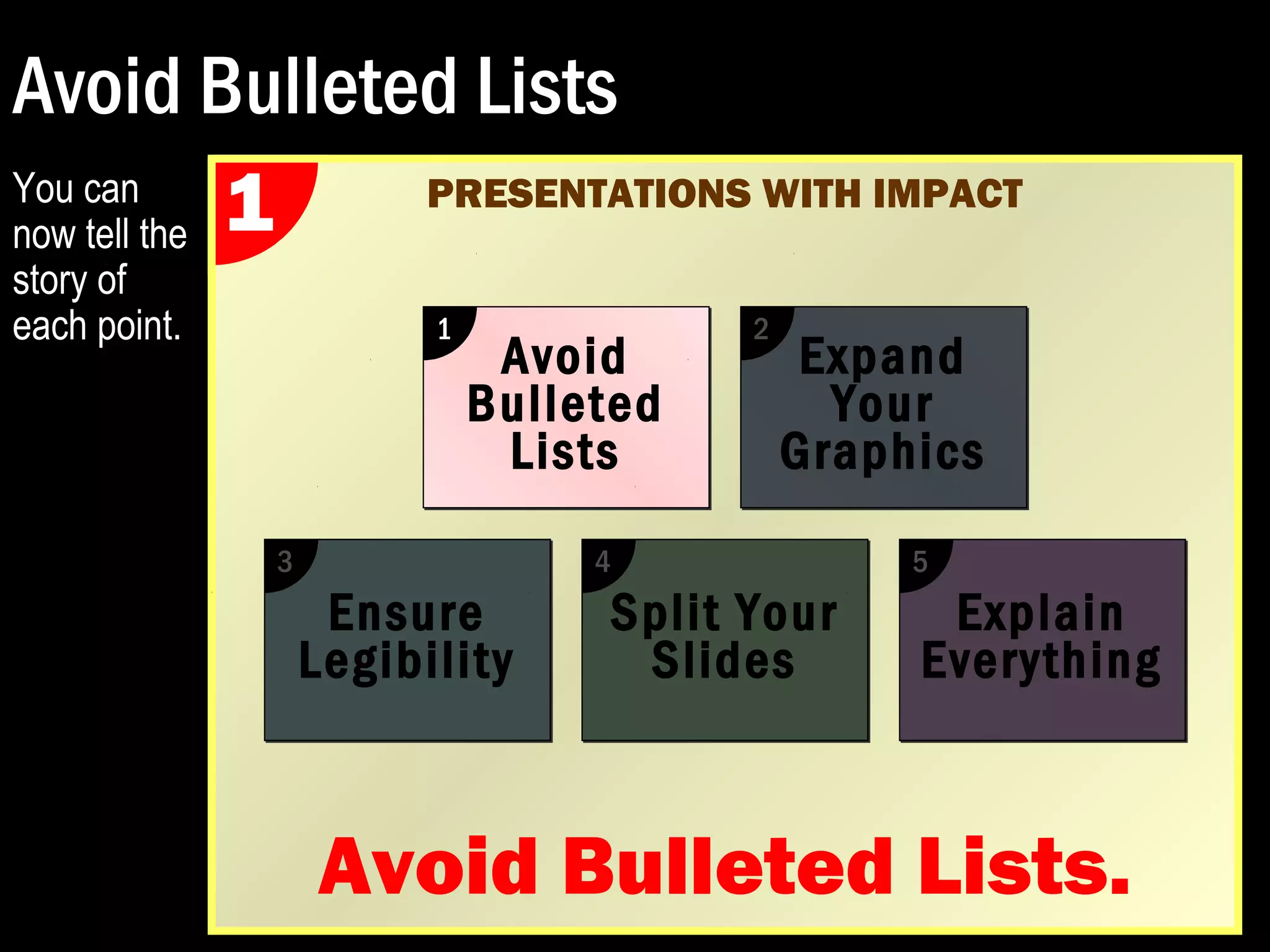 Avoid Bulleted Lists

You can now tell the story of each point.

1

PRESENTATIONS WITH IMPACT

1 Avoid Bulleted Lists

2 Expand Your Graphics

3 Ensure Legibility

4 Split Your Slides

5 Explain Everything

Avoid Bulleted Lists.